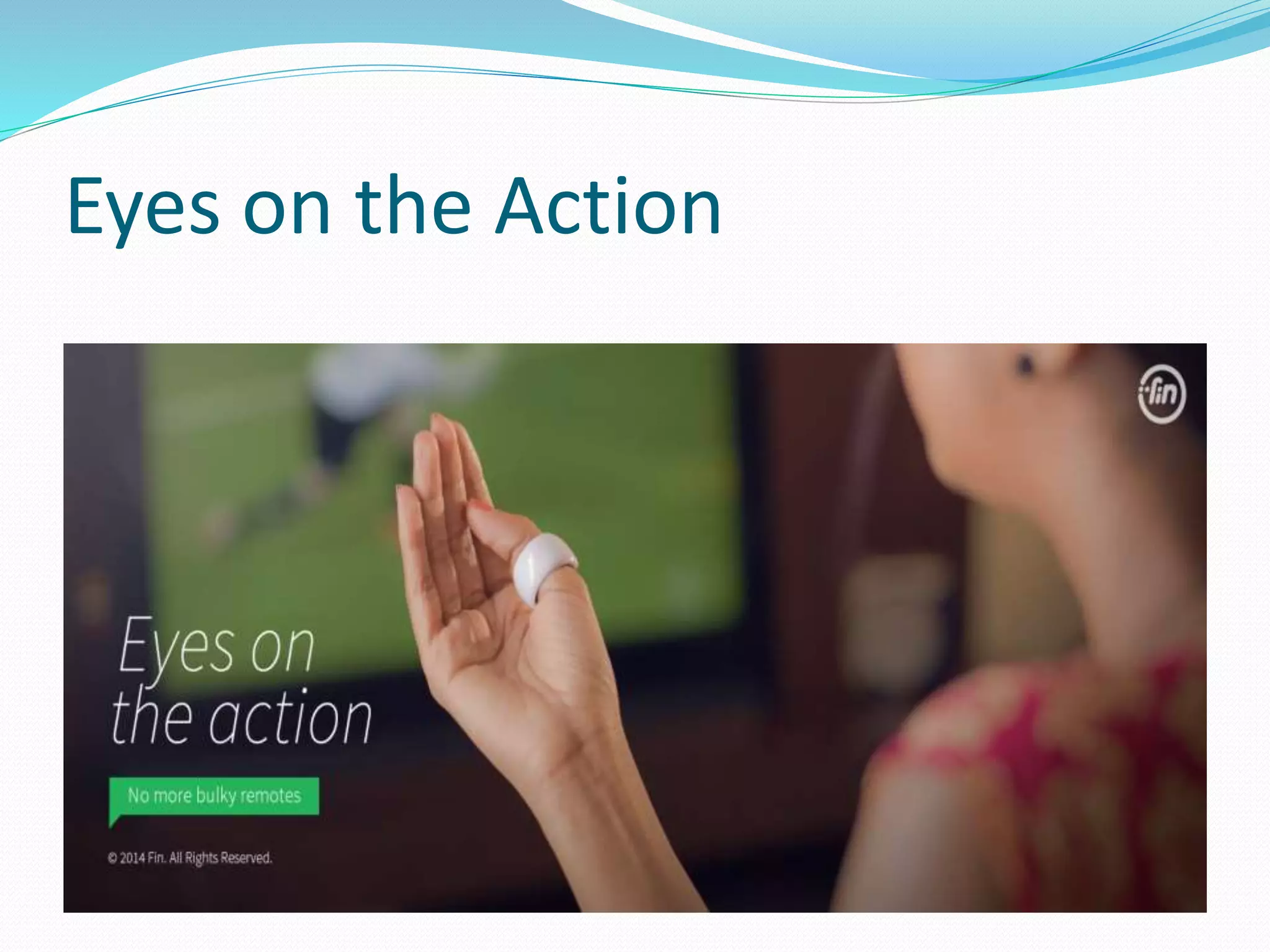 Eyes on the Action

fin

Eyes on the action

No more bulky remotes

© 2014 Fin. All Rights Reserved.